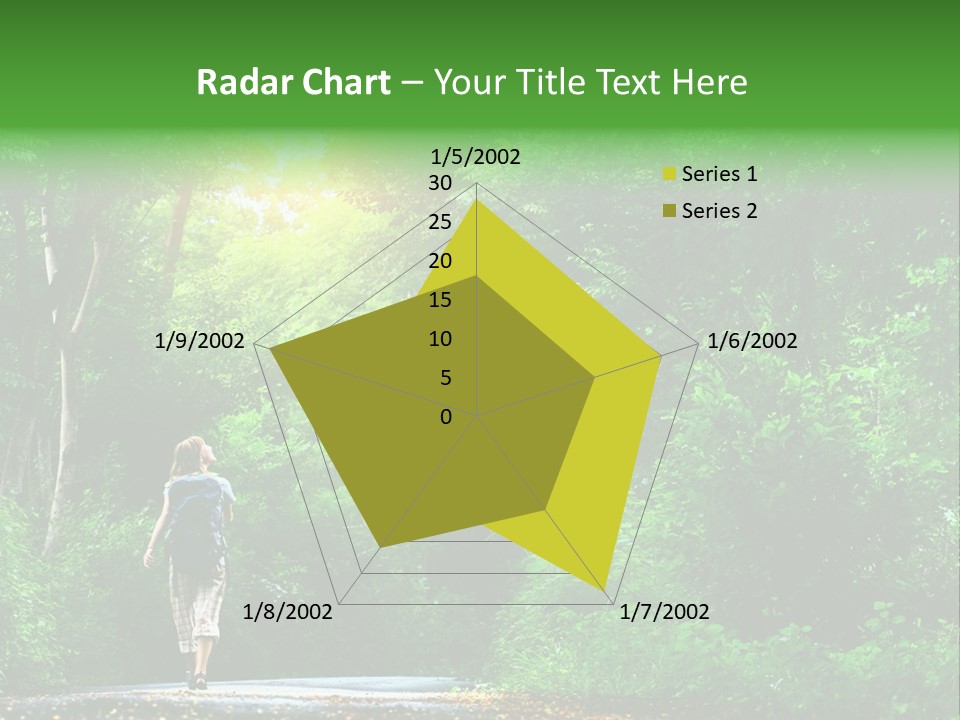 Radar Chart – Your Title Text Here

1/5/2002
30
25
20
15
10
5
0
1/6/2002
1/7/2002
1/8/2002
1/9/2002

Series 1
Series 2